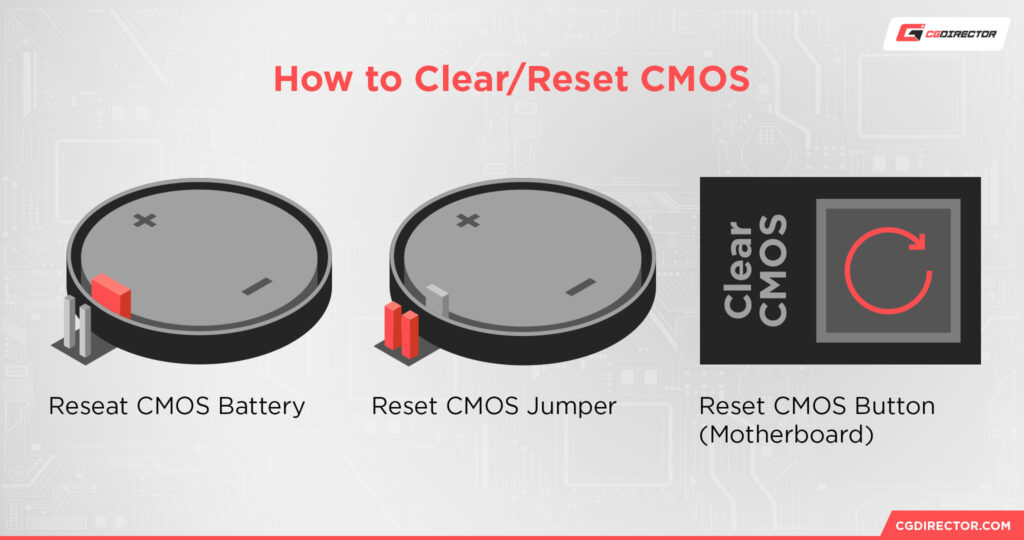 CGDIRECTOR

How to Clear/Reset CMOS

Clear CMOS

Reseat CMOS Battery

Reset CMOS Jumper

Reset CMOS Button (Motherboard)

CGDIRECTOR.COM